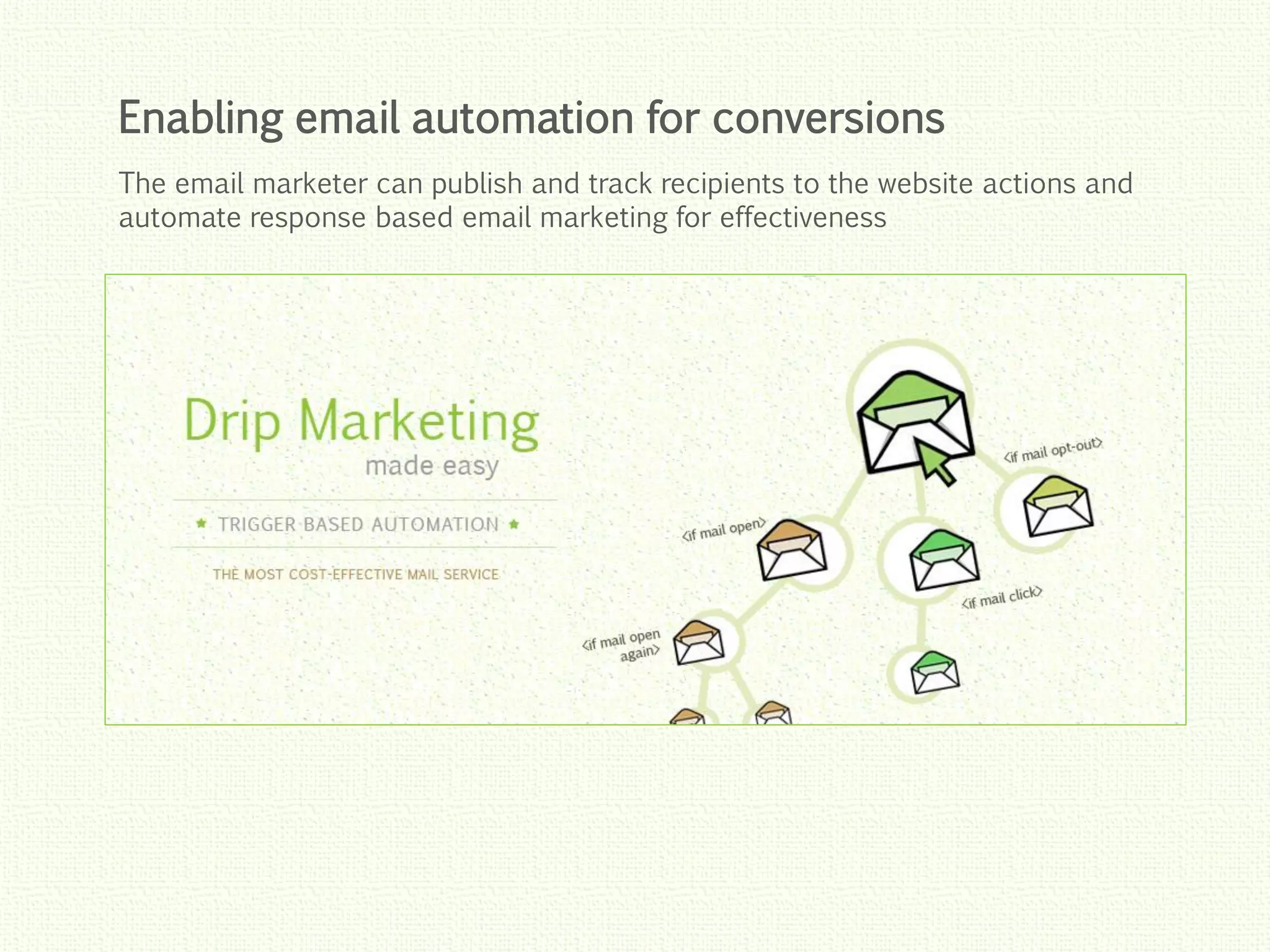 Enabling email automation for conversions

The email marketer can publish and track recipients to the website actions and automate response based email marketing for effectiveness

Drip Marketing
made easy

TRIGGER BASED AUTOMATION

THE MOST COST-EFFECTIVE MAIL SERVICE

<if mail opt-out>

<if mail open>

<if mail click>

<if mail open again>